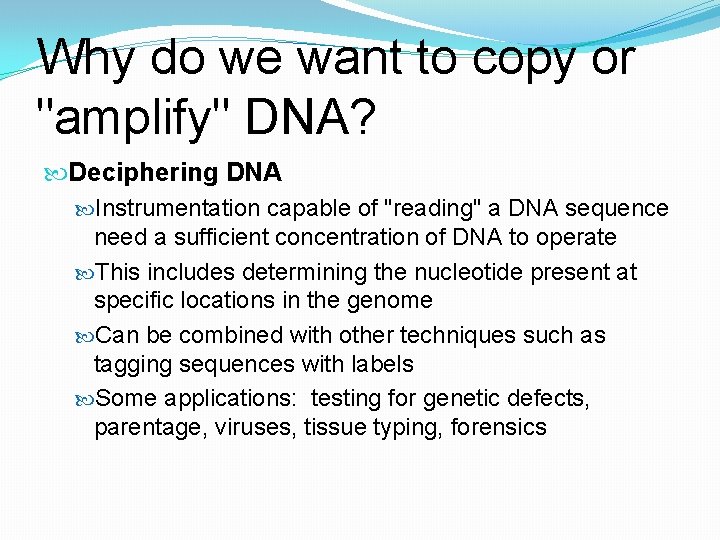 Why do we want to copy or "amplify" DNA?

Deciphering DNA

Instrumentation capable of "reading" a DNA sequence need a sufficient concentration of DNA to operate

This includes determining the nucleotide present at specific locations in the genome

Can be combined with other techniques such as tagging sequences with labels

Some applications: testing for genetic defects, parentage, viruses, tissue typing, forensics